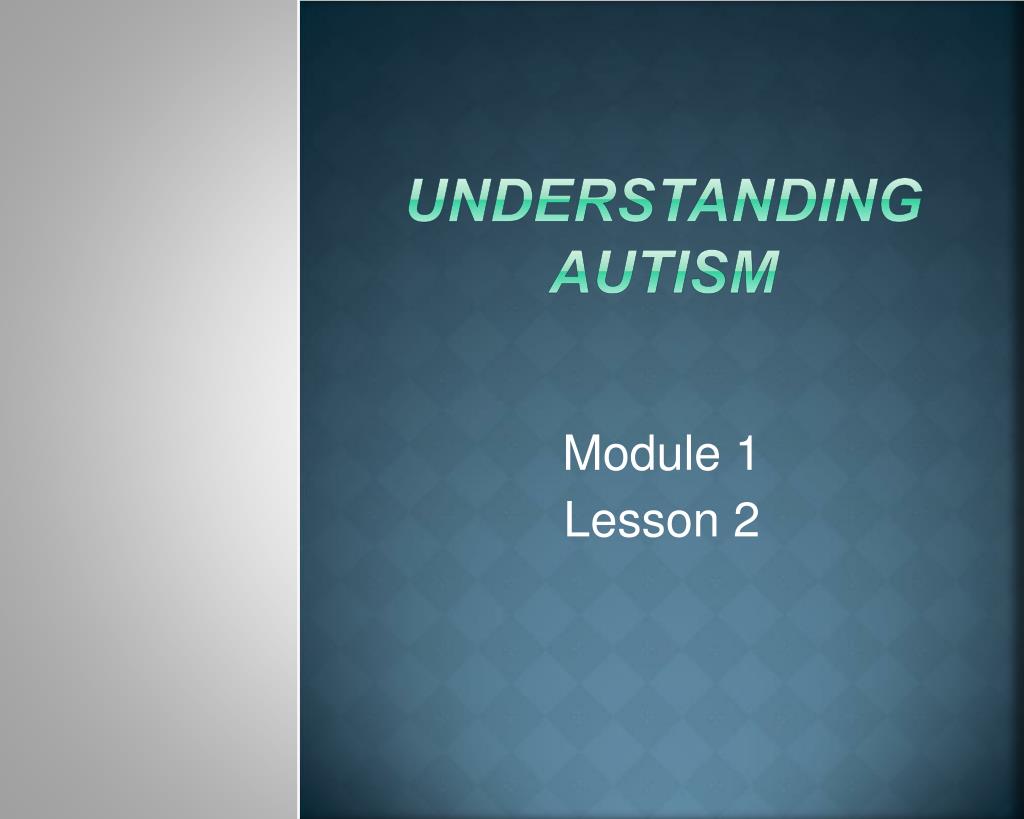 UNDERSTANDING AUTISM

Module 1
Lesson 2